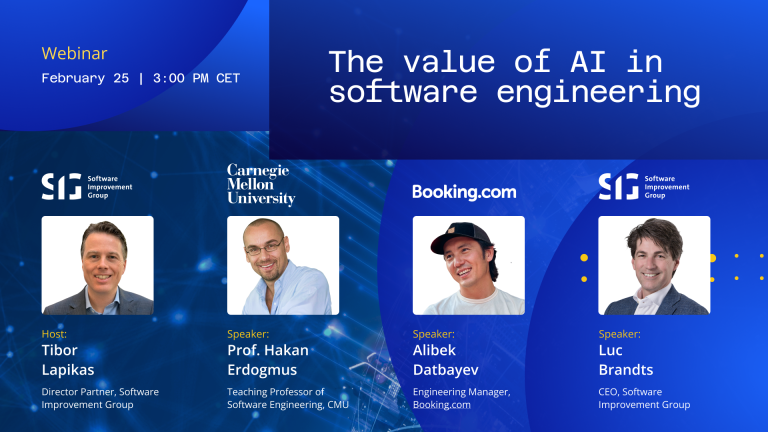 Webinar
February 25 | 3:00 PM CET

The value of AI in software engineering

SIG Software Improvement Group

Host:
Tibor Lapikas
Director Partner, Software Improvement Group

Carnegie Mellon University

Speaker:
Prof. Hakan Erdogmus
Teaching Professor of Software Engineering, CMU

Booking.com

Speaker:
Alibek Datbayev
Engineering Manager, Booking.com

SIG Software Improvement Group

Speaker:
Luc Brandts
CEO, Software Improvement Group